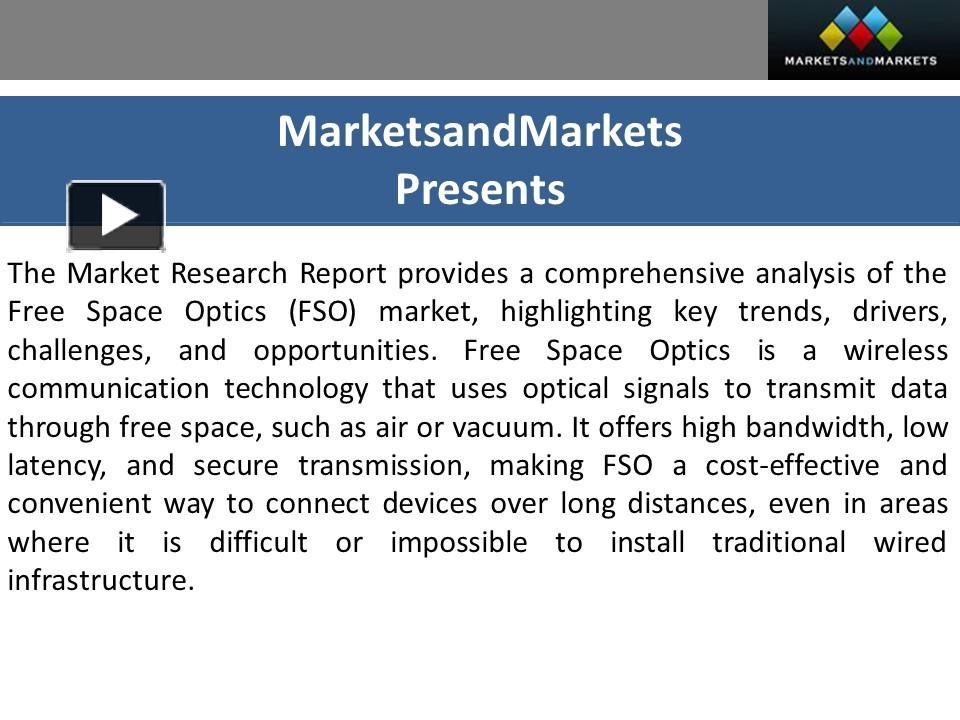 MARKETSANDMARKETS

MarketsandMarkets
Presents

The Market Research Report provides a comprehensive analysis of the Free Space Optics (FSO) market, highlighting key trends, drivers, challenges, and opportunities. Free Space Optics is a wireless communication technology that uses optical signals to transmit data through free space, such as air or vacuum. It offers high bandwidth, low latency, and secure transmission, making FSO a cost-effective and convenient way to connect devices over long distances, even in areas where it is difficult or impossible to install traditional wired infrastructure.